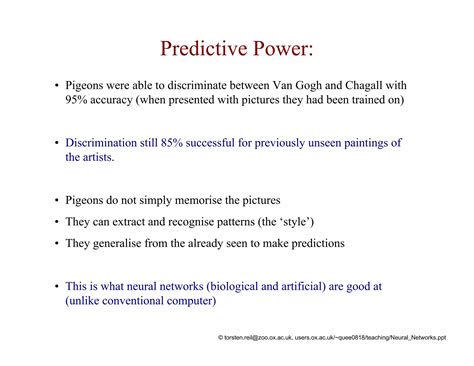 Predictive Power:

• Pigeons were able to discriminate between Van Gogh and Chagall with 95% accuracy (when presented with pictures they had been trained on)

• Discrimination still 85% successful for previously unseen paintings of the artists.

• Pigeons do not simply memorise the pictures
• They can extract and recognise patterns (the 'style')
• They generalise from the already seen to make predictions

• This is what neural networks (biological and artificial) are good at (unlike conventional computer)

© torsten.reil@zoo.ox.ac.uk, users.ox.ac.uk/~quee0818/teaching/Neural_Networks.ppt